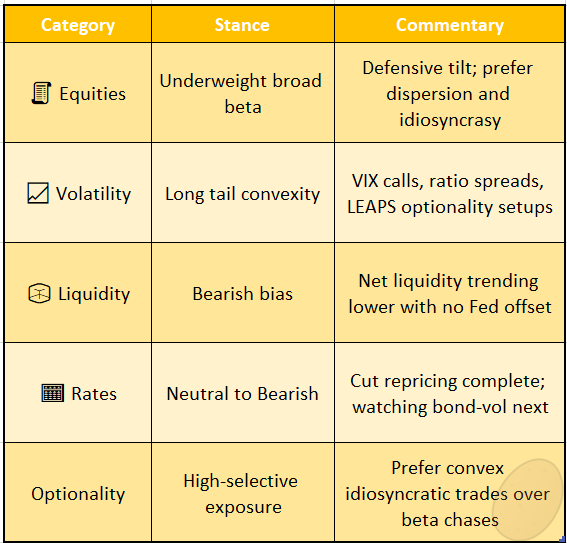 | Category | Stance | Commentary |
|---|---|---|
| Equities | Underweight broad beta | Defensive tilt; prefer dispersion and idiosyncrasy |
| Volatility | Long tail convexity | VIX calls, ratio spreads, LEAPS optionality setups |
| Liquidity | Bearish bias | Net liquidity trending lower with no Fed offset |
| Rates | Neutral to Bearish | Cut repricing complete; watching bond-vol next |
| Optionality | High-selective exposure | Prefer convex idiosyncratic trades over beta chases |